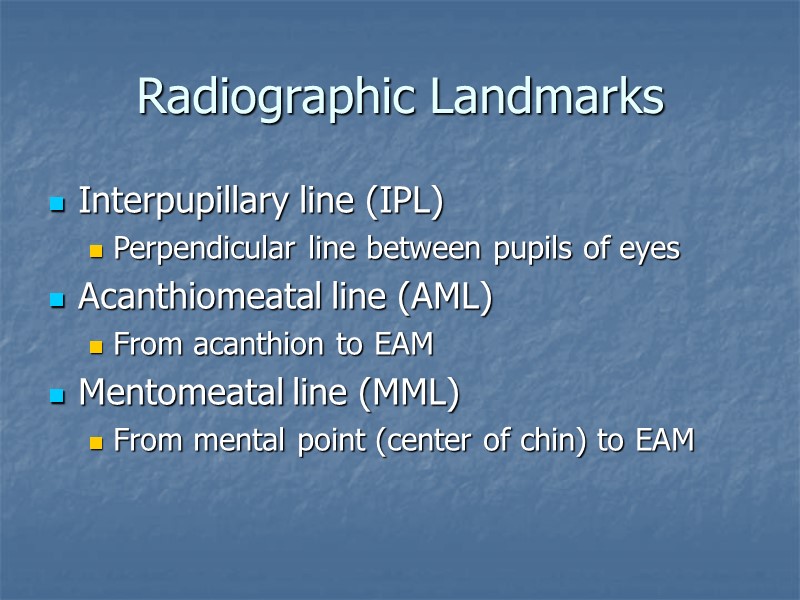 Radiographic Landmarks

Interpupillary line (IPL)

Perpendicular line between pupils of eyes

Acanthiomeatal line (AML)

From acanthion to EAM

Mentomeatal line (MML)

From mental point (center of chin) to EAM